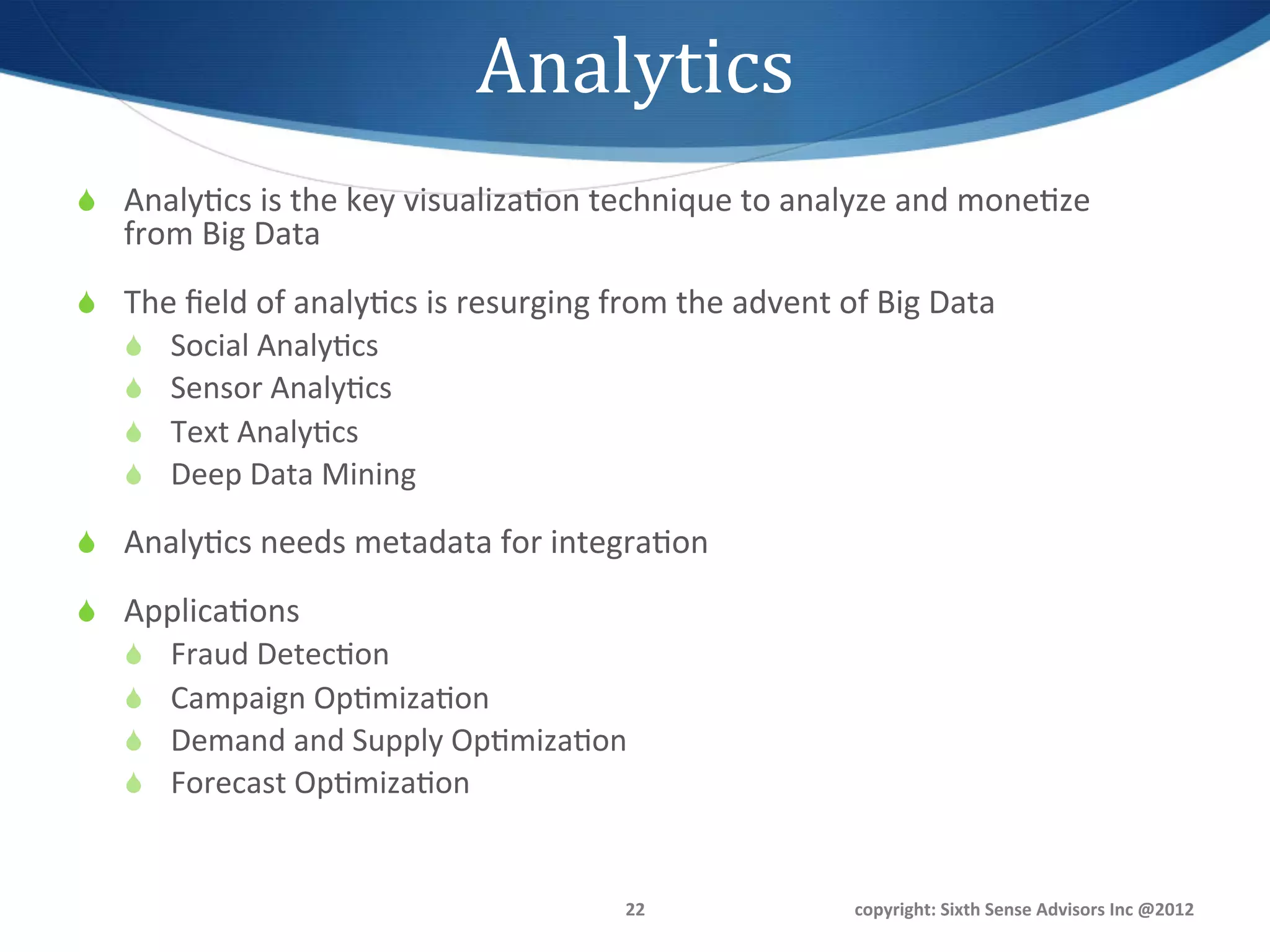 Analytics

Analytics is the key visualization technique to analyze and monetize from Big Data

The field of analytics is resurging from the advent of Big Data
Social Analytics
Sensor Analytics
Text Analytics
Deep Data Mining

Analytics needs metadata for integration

Applications
Fraud Detection
Campaign Optimization
Demand and Supply Optimization
Forecast Optimization

22

copyright: Sixth Sense Advisors Inc @2012